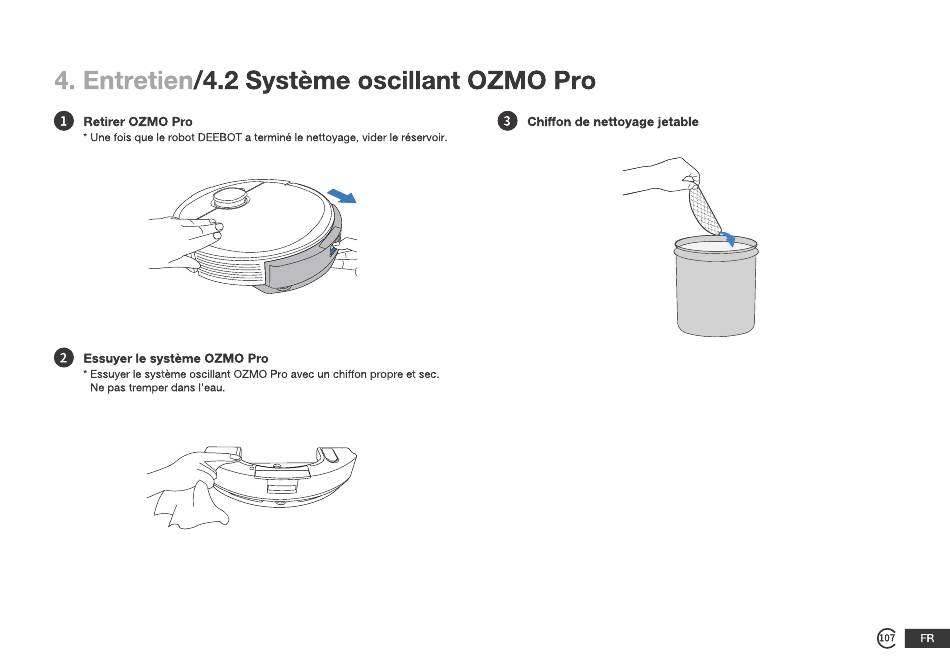 4. Entretien/4.2 Système oscillant OZMO Pro

1 Retirer OZMO Pro
* Une fois que le robot DEEBOT a terminé le nettoyage, vider le réservoir.

2 Essuyer le système OZMO Pro
* Essuyer le système oscillant OZMO Pro avec un chiffon propre et sec. Ne pas tremper dans l'eau.

3 Chiffon de nettoyage jetable

107 FR